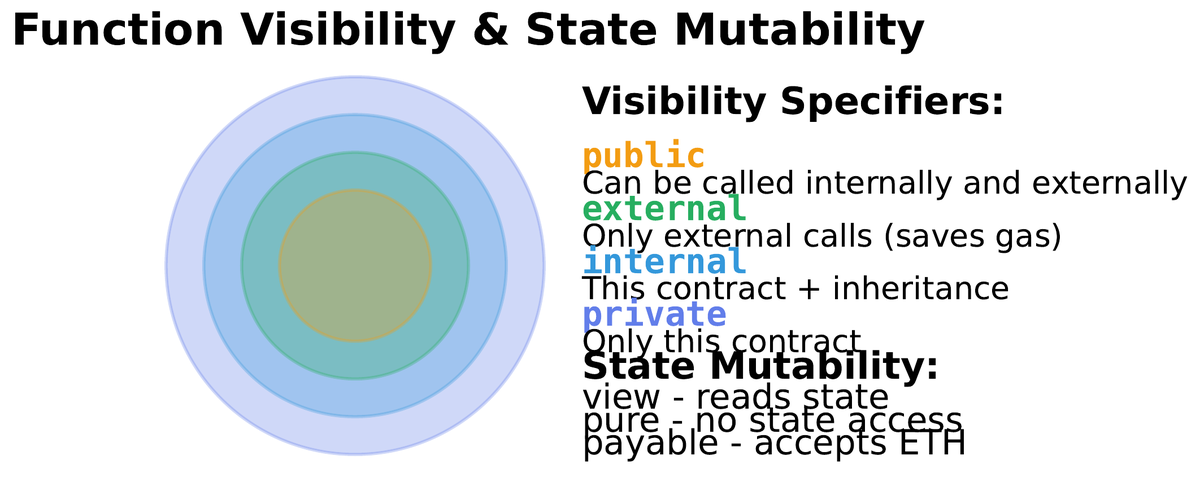 Function Visibility & State Mutability

Visibility Specifiers:

public
Can be called internally and externally
external
Only external calls (saves gas)
internal
This contract + inheritance
private
Only this contract

State Mutability:
view - reads state
pure - no state access
payable - accepts ETH